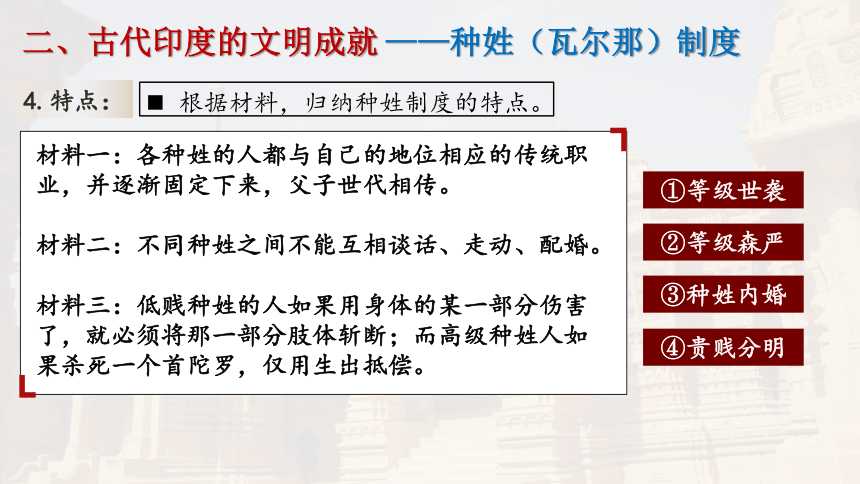 二、古代印度的文明成就 ——种姓（瓦尔那）制度

4. 特点：

■ 根据材料，归纳种姓制度的特点。

材料一：各种姓的人都与自己的地位相应的传统职业，并逐渐固定下来，父子世代相传。

材料二：不同种姓之间不能互相谈话、走动、配婚。

材料三：低贱种姓的人如果用身体的某一部分伤害了，就必须将那一部分肢体斩断；而高级种姓人如果杀死一个首陀罗，仅用生出抵偿。

①等级世袭

②等级森严

③种姓内婚

④贵贱分明